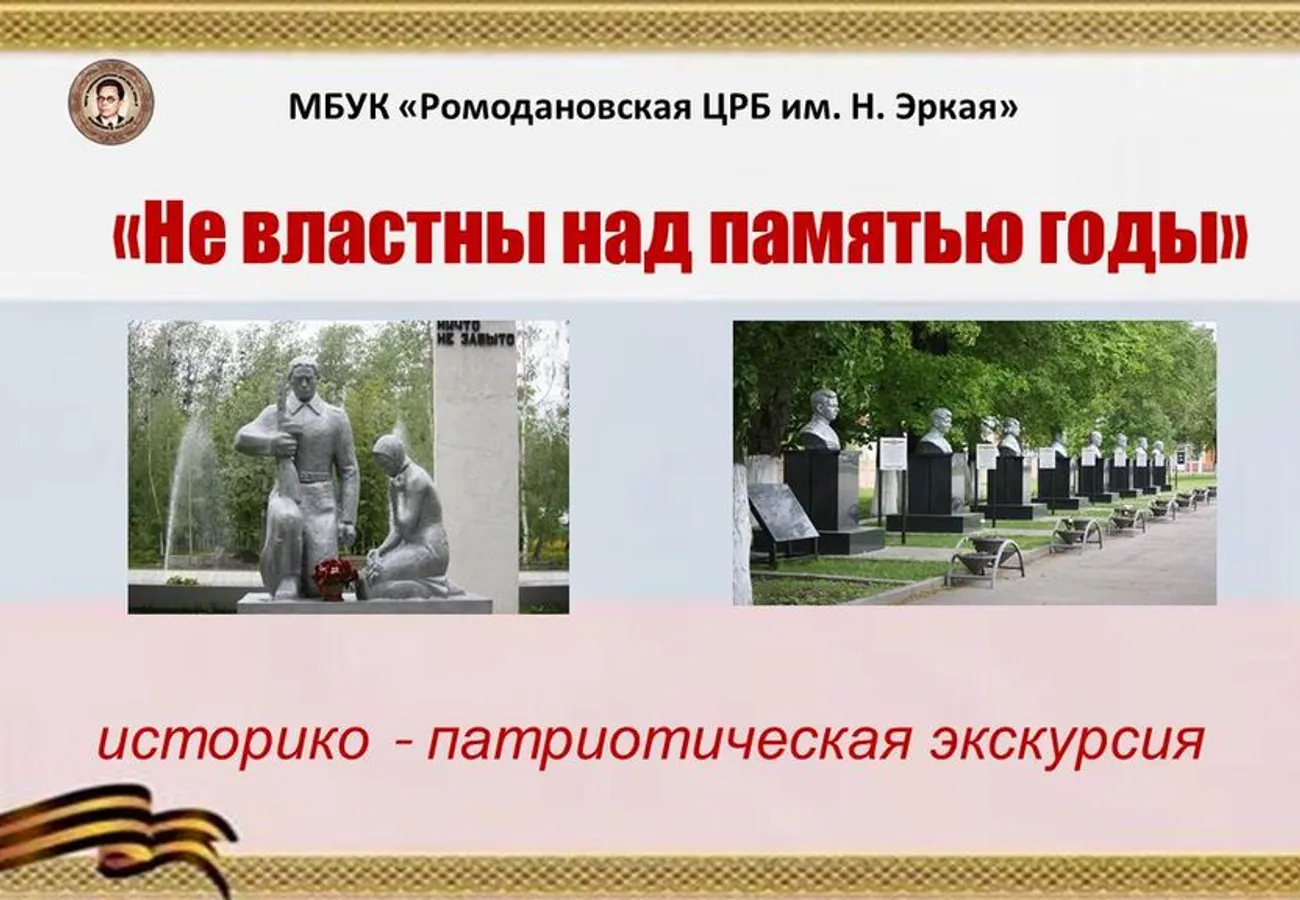 МБУК «Ромодановская ЦРБ им. Н. Эркая»

«Не властны над памятью годы»

НИЧТО НЕ ЗАБЫТО

историко - патриотическая экскурсия